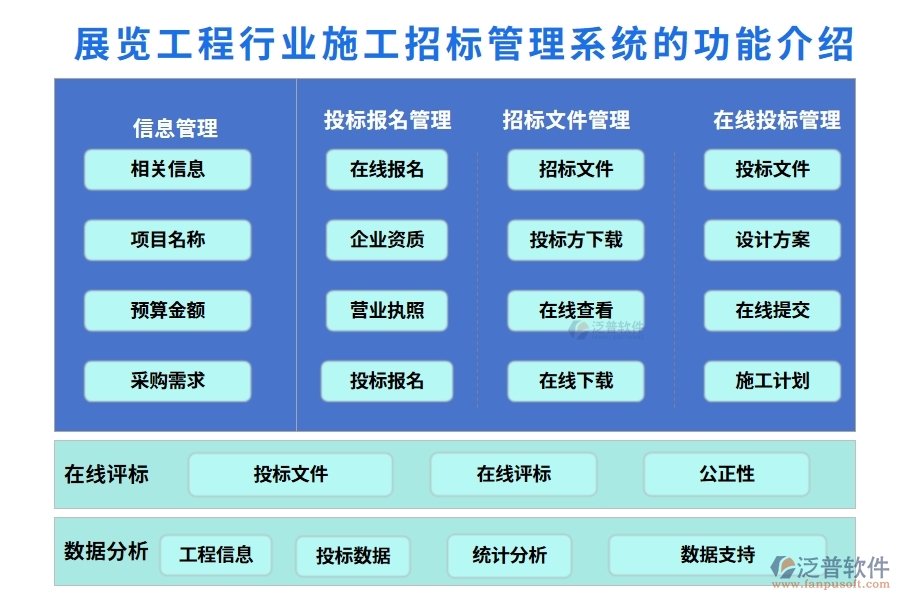 展览工程行业施工招标管理系统的功能介绍

信息管理
相关信息
项目名称
预算金额
采购需求

投标报名管理
在线报名
企业资质
营业执照
投标报名

招标文件管理
招标文件
投标方下载
在线查看
在线下载

在线投标管理
投标文件
设计方案
在线提交
施工计划

泛普软件

在线评标
投标文件
在线评标
公正性

数据分析
工程信息
投标数据
统计分析
数据支持

泛普软件
www.fanpusoft.com